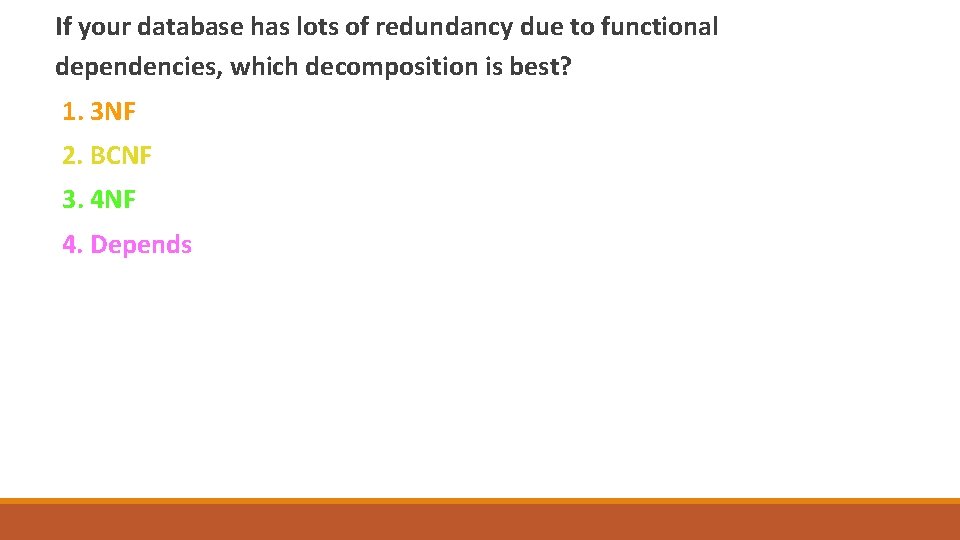 If your database has lots of redundancy due to functional dependencies, which decomposition is best?

1. 3NF
2. BCNF
3. 4NF
4. Depends